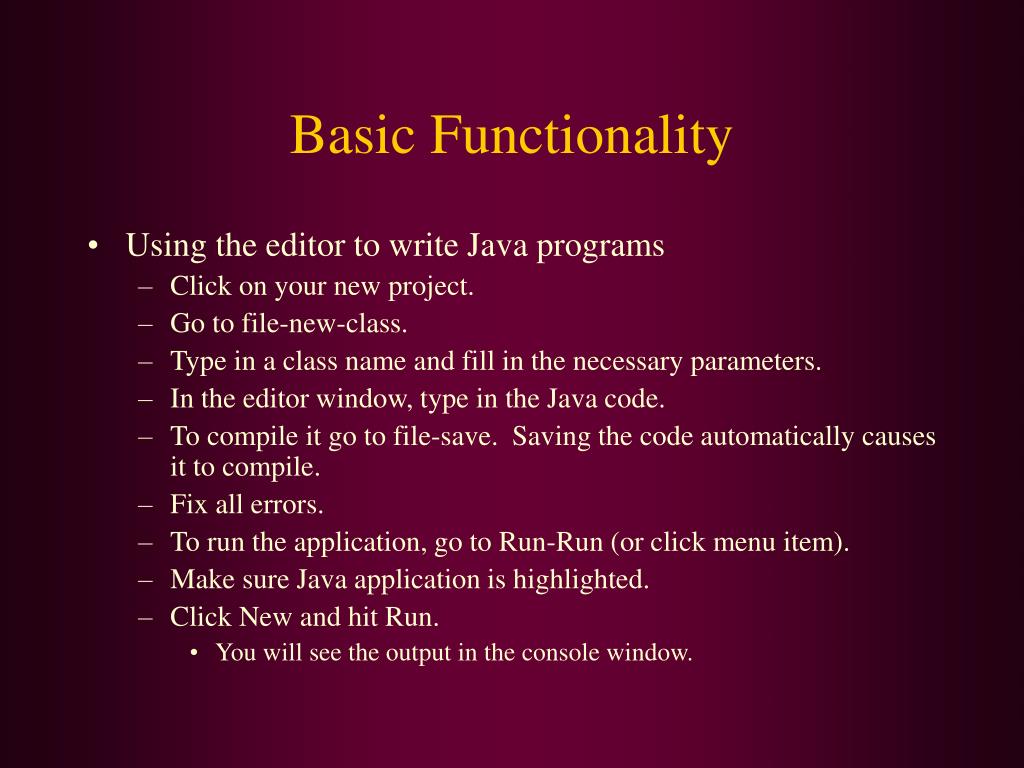 Basic Functionality

• Using the editor to write Java programs
– Click on your new project.
– Go to file-new-class.
– Type in a class name and fill in the necessary parameters.
– In the editor window, type in the Java code.
– To compile it go to file-save. Saving the code automatically causes it to compile.
– Fix all errors.
– To run the application, go to Run-Run (or click menu item).
– Make sure Java application is highlighted.
– Click New and hit Run.
• You will see the output in the console window.